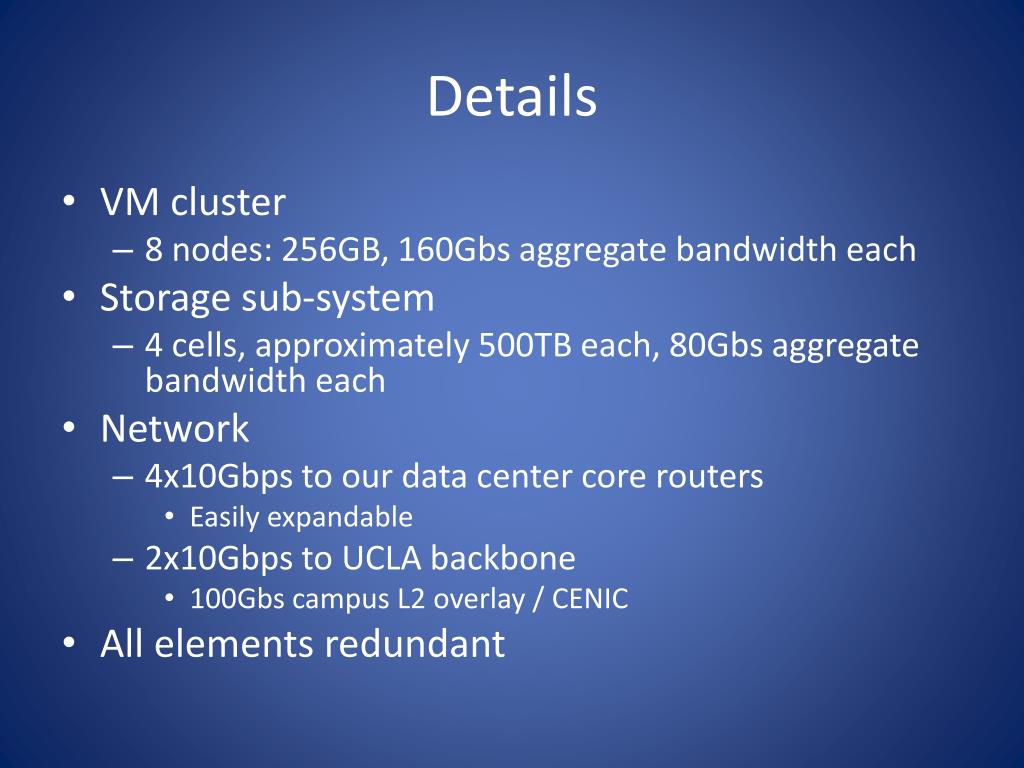 Details

• VM cluster
– 8 nodes: 256GB, 160Gbs aggregate bandwidth each
• Storage sub-system
– 4 cells, approximately 500TB each, 80Gbs aggregate bandwidth each
• Network
– 4x10Gbps to our data center core routers
• Easily expandable
– 2x10Gbps to UCLA backbone
• 100Gbs campus L2 overlay / CENIC
• All elements redundant